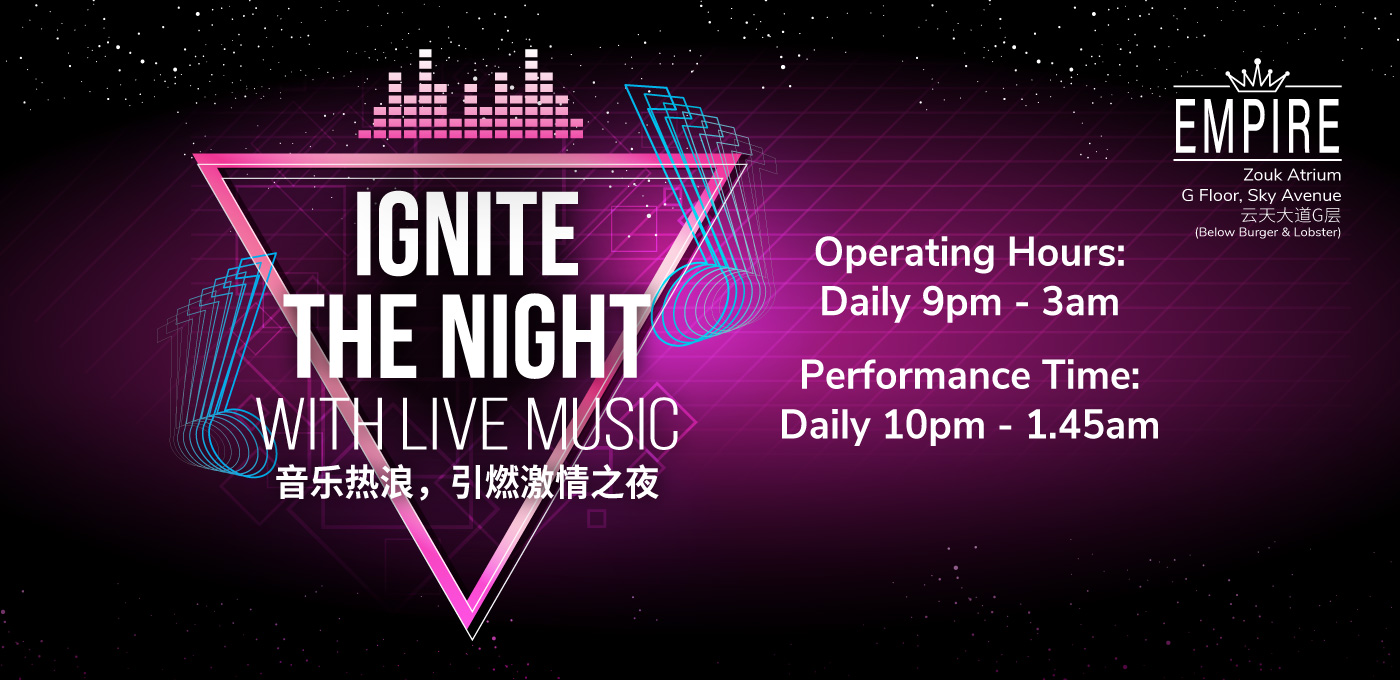 IGNITE
THE NIGHT
WITH LIVE MUSIC
音乐热浪，引燃激情之夜

Operating Hours:
Daily 9pm - 3am

Performance Time:
Daily 10pm - 1.45am

EMPIRE
Zouk Atrium
G Floor, Sky Avenue
云天大道G层
(Below Burger & Lobster)